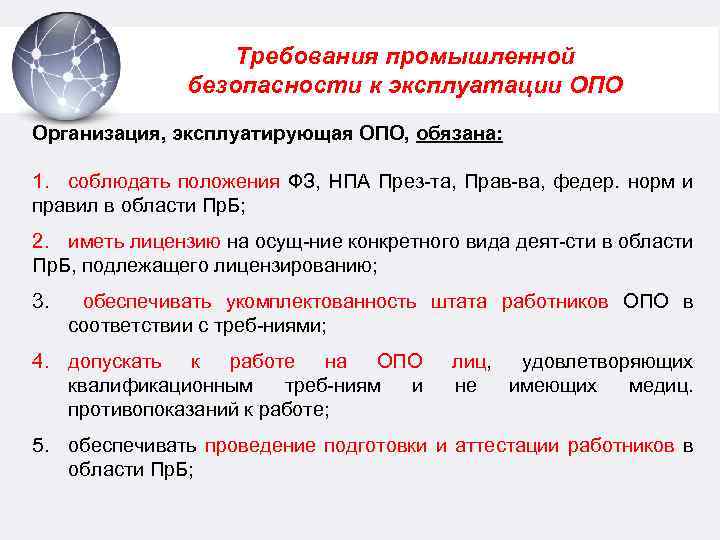 Требования промышленной безопасности к эксплуатации ОПО

Организация, эксплуатирующая ОПО, обязана:

1. соблюдать положения ФЗ, НПА През-та, Прав-ва, федер. норм и правил в области ПрБ;

2. иметь лицензию на осущ-ние конкретного вида деят-сти в области ПрБ, подлежащего лицензированию;

3. обеспечивать укомплектованность штата работников ОПО в соответствии с треб-ниями;

4. допускать к работе на ОПО лиц, удовлетворяющих квалификационным треб-ниям и не имеющих медиц. противопоказаний к работе;

5. обеспечивать проведение подготовки и аттестации работников в области ПрБ;